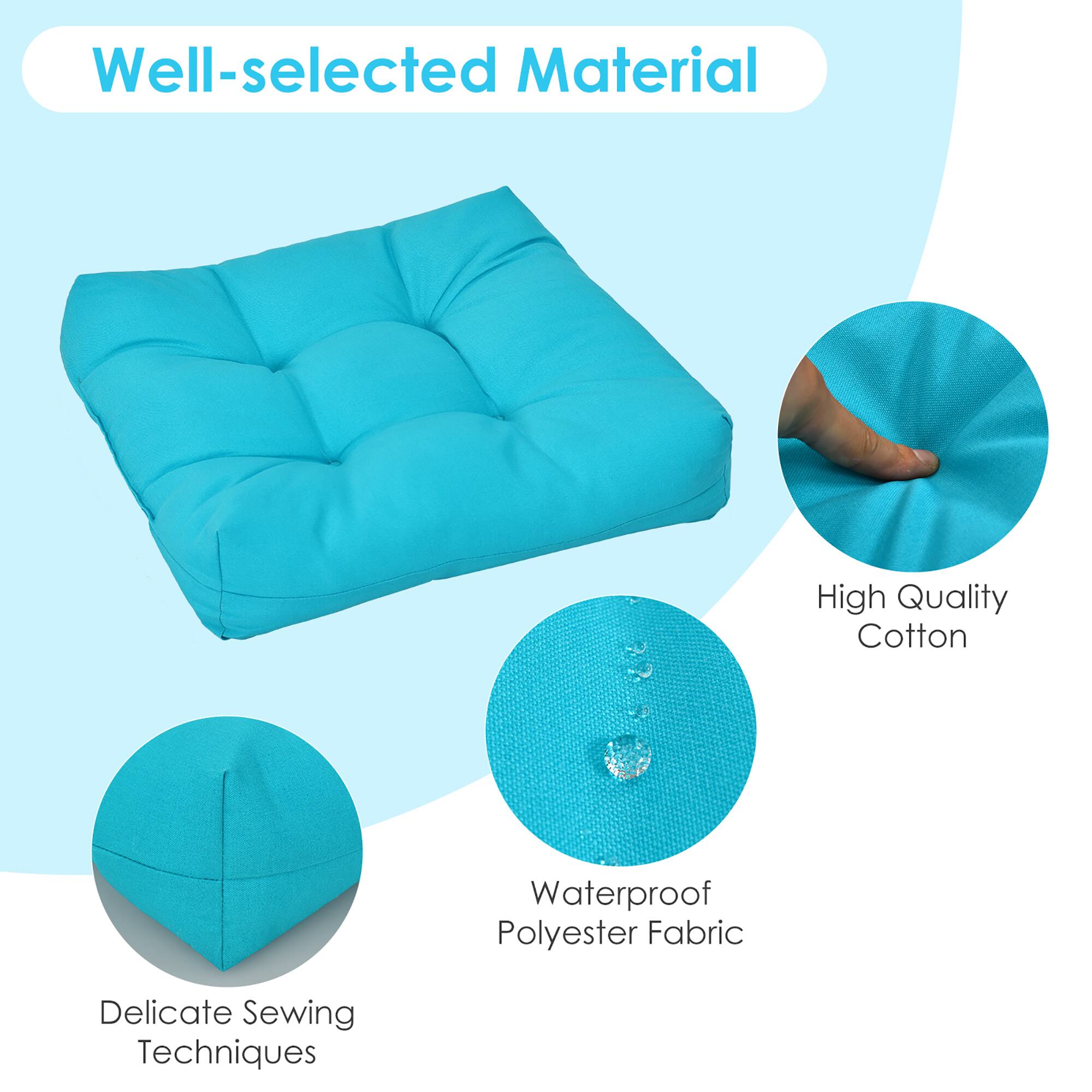 Well-selected Material

High Quality Cotton

Waterproof Polyester Fabric

Delicate Sewing Techniques